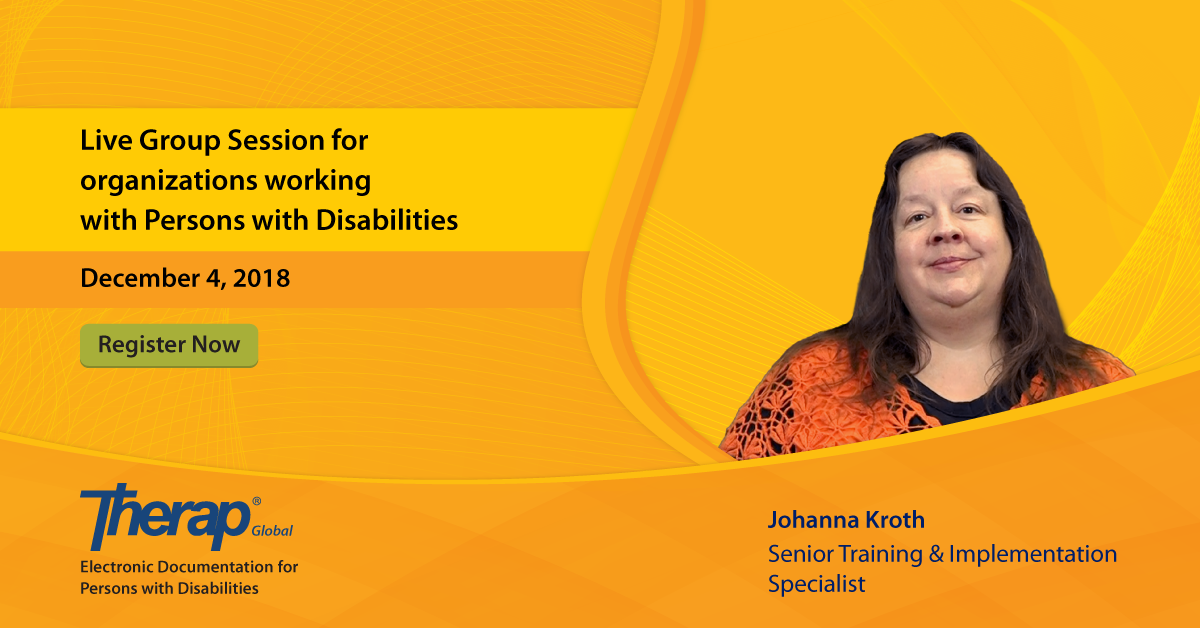 Live Group Session for organizations working with Persons with Disabilities

December 4, 2018

Register Now

Therap® Global

Electronic Documentation for Persons with Disabilities

Johanna Kroth

Senior Training & Implementation Specialist